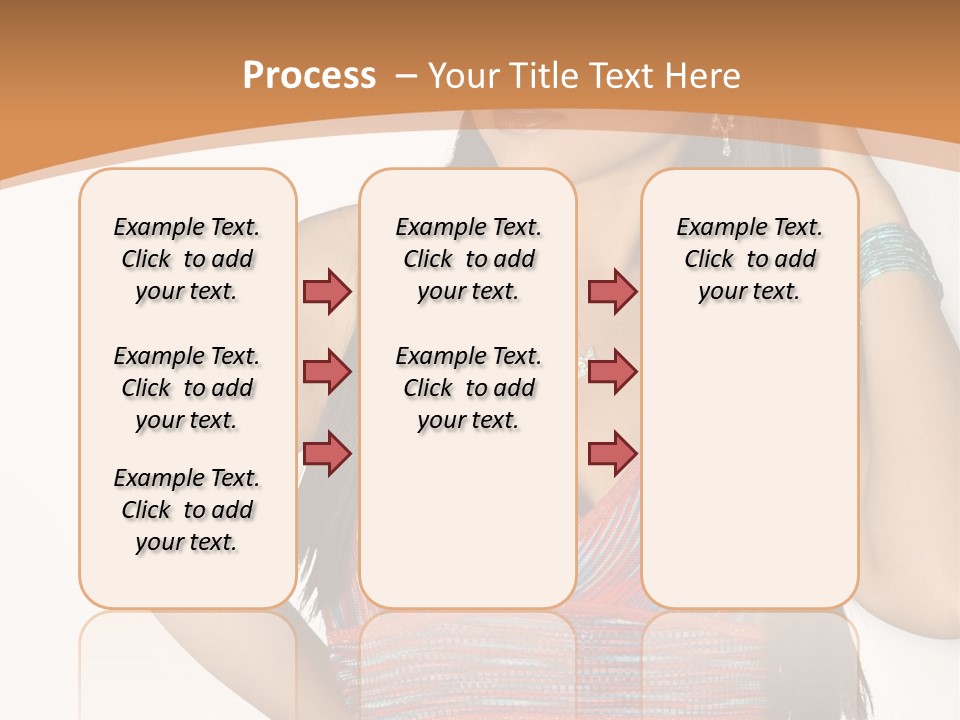 Process – Your Title Text Here

Example Text. Click to add your text.

Example Text. Click to add your text.

Example Text. Click to add your text.

Example Text. Click to add your text.

Example Text. Click to add your text.

Example Text. Click to add your text.